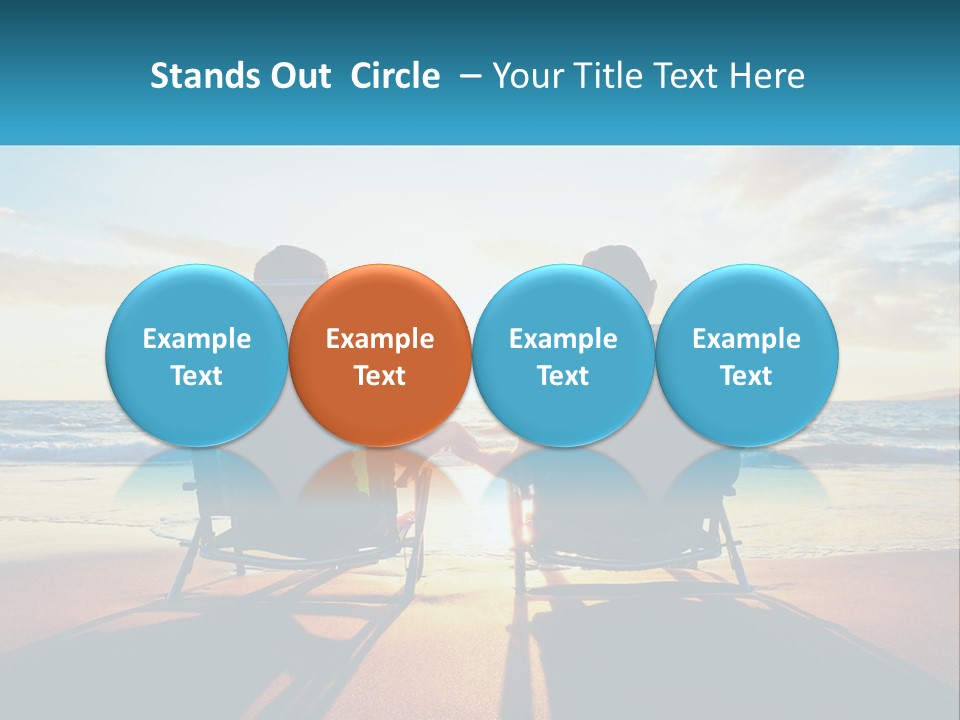 Stands Out Circle – Your Title Text Here

Example Text

Example Text

Example Text

Example Text